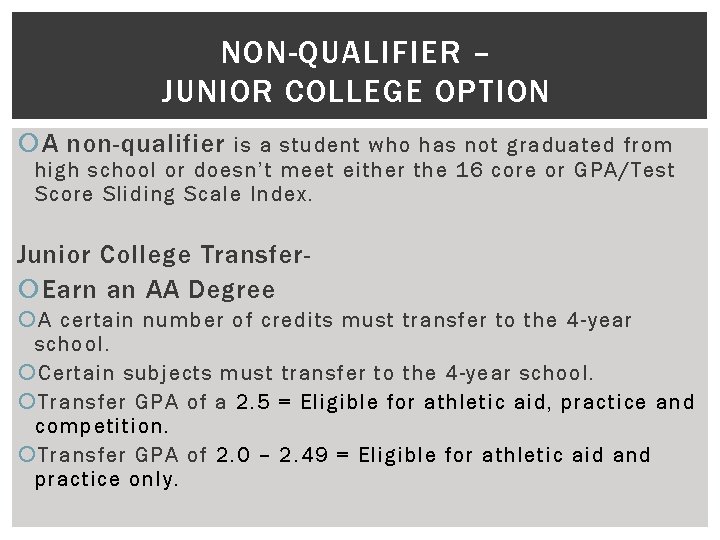 NON-QUALIFIER – JUNIOR COLLEGE OPTION

A non-qualifier is a student who has not graduated from high school or doesn't meet either the 16 core or GPA/Test Score Sliding Scale Index.

Junior College Transfer-

Earn an AA Degree

A certain number of credits must transfer to the 4-year school.

Certain subjects must transfer to the 4-year school.

Transfer GPA of a 2.5 = Eligible for athletic aid, practice and competition.

Transfer GPA of 2.0 – 2.49 = Eligible for athletic aid and practice only.